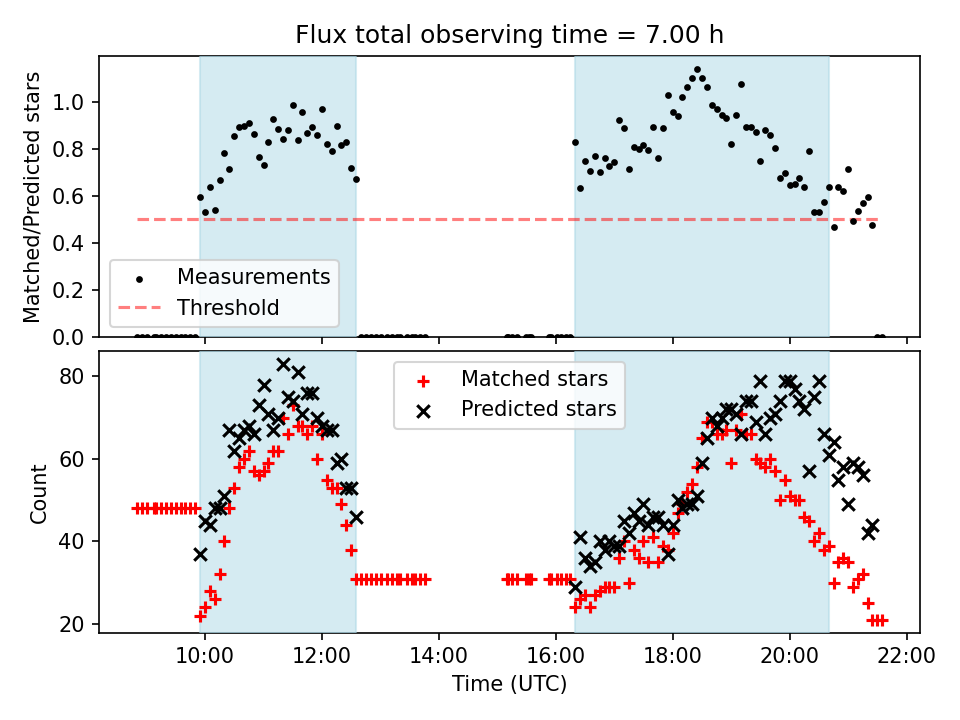 Flux total observing time = 7.00 h

Matched/Predicted stars

1.0
0.8
0.6
0.4
0.2
0.0

Measurements
Threshold

Count

80
60
40
20

Matched stars
Predicted stars

10:00
12:00
14:00
16:00
18:00
20:00
22:00

Time (UTC)